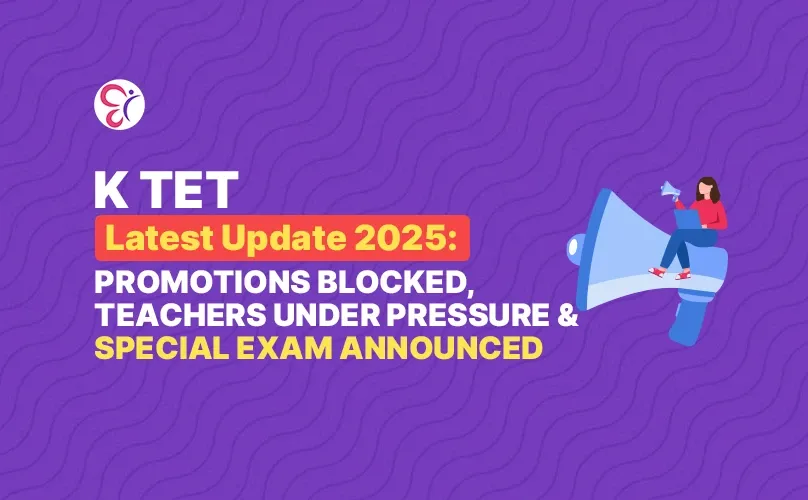 K TET
Latest Update 2025:
PROMOTIONS BLOCKED, TEACHERS UNDER PRESSURE & SPECIAL EXAM ANNOUNCED